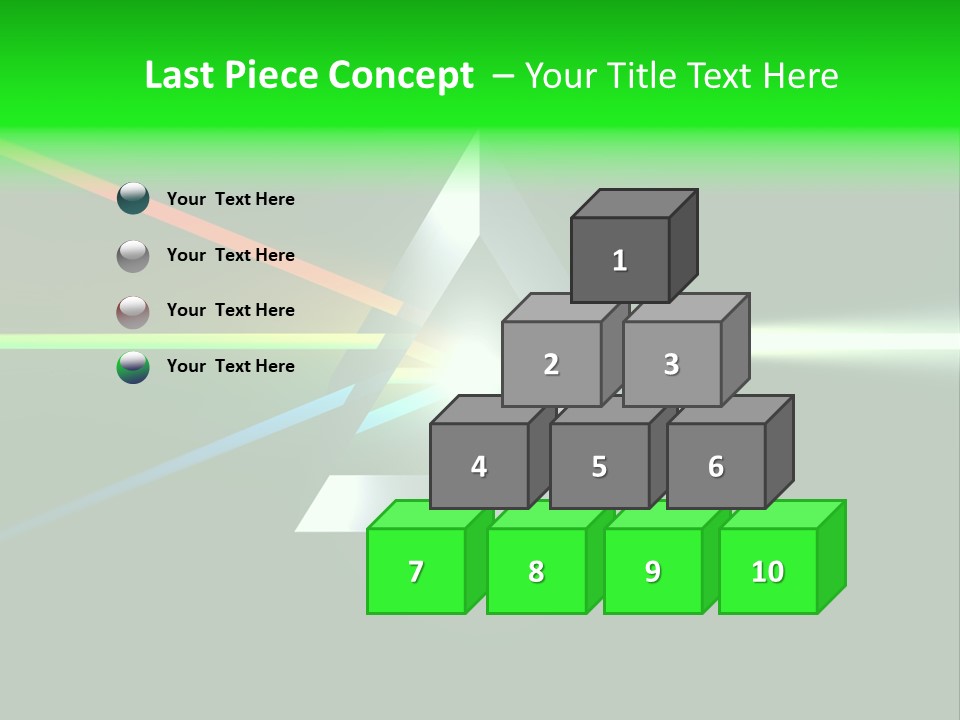 Last Piece Concept – Your Title Text Here

Your Text Here

Your Text Here

Your Text Here

Your Text Here

1

2

3

4

5

6

7

8

9

10